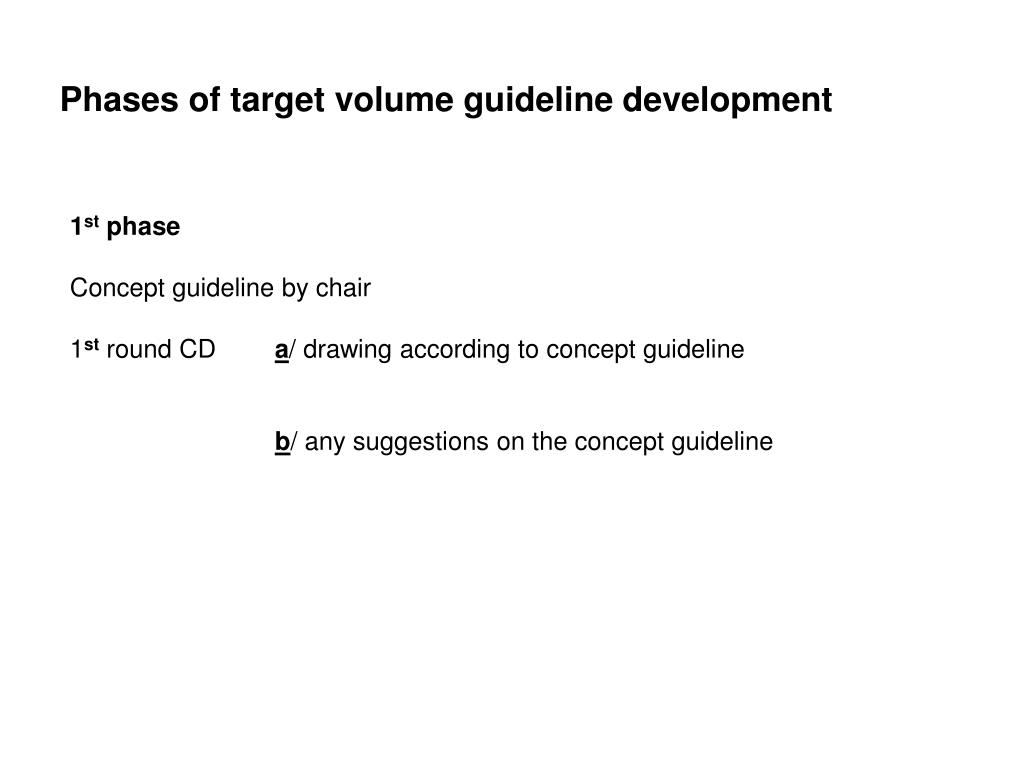 Phases of target volume guideline development

1st phase

Concept guideline by chair

1st round CD a/ drawing according to concept guideline

b/ any suggestions on the concept guideline